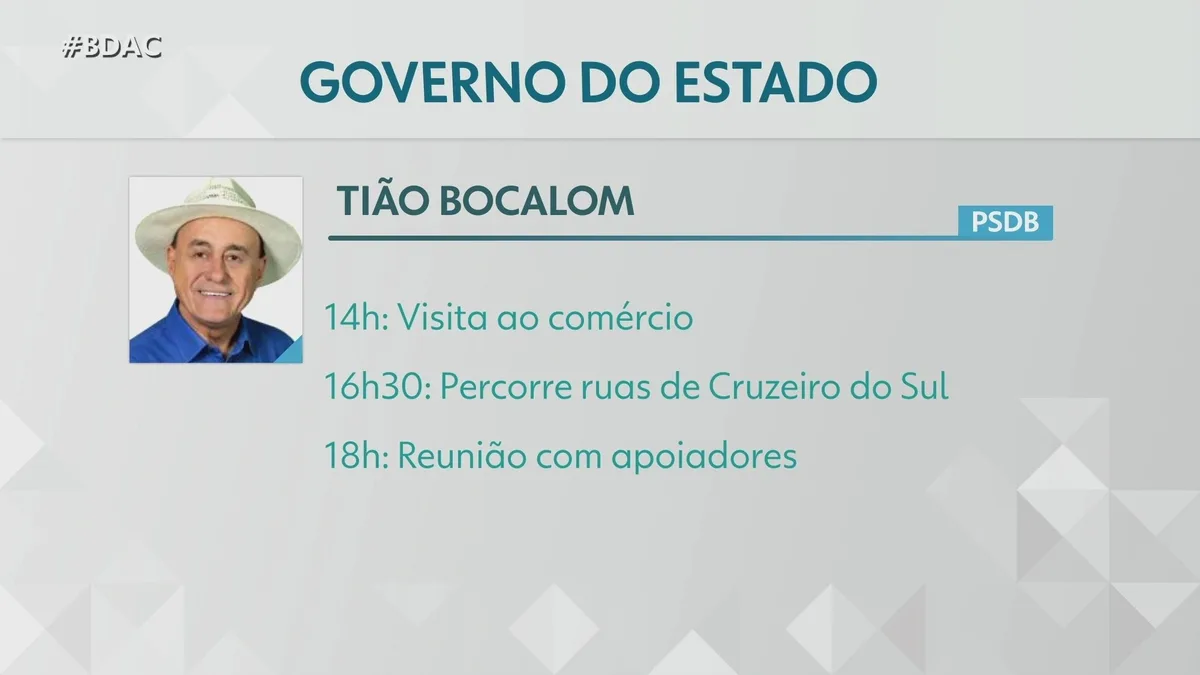 #BDAC

GOVERNO DO ESTADO

TIÃO BOCALOM

PSDB

14h: Visita ao comércio

16h30: Percorre ruas de Cruzeiro do Sul

18h: Reunião com apoiadores